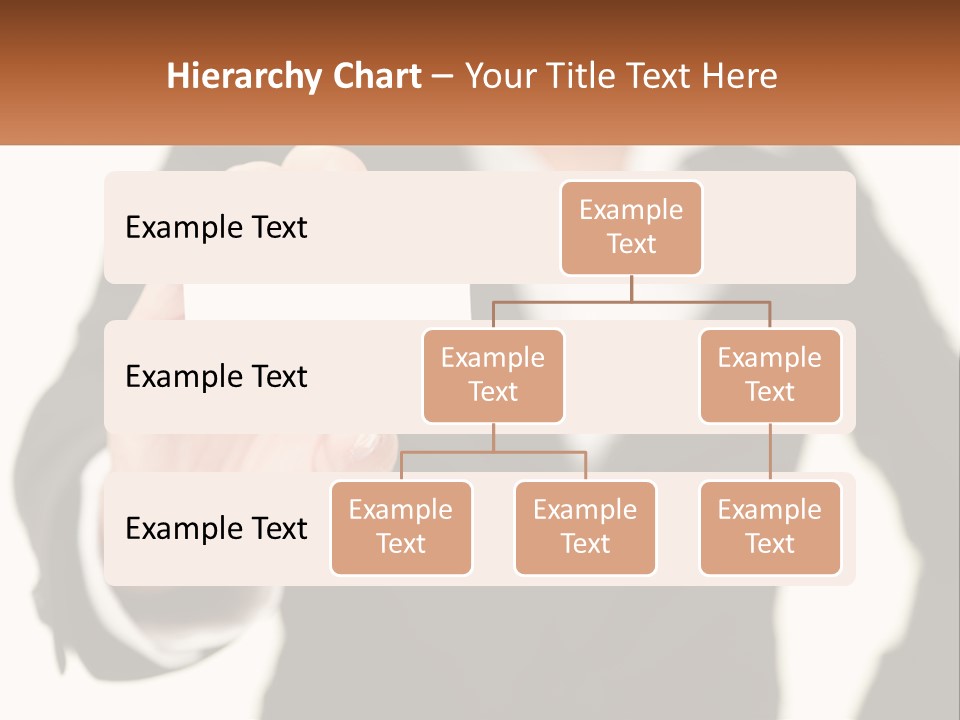 Hierarchy Chart – Your Title Text Here

Example Text

Example Text

Example Text

Example Text

Example Text

Example Text

Example Text

Example Text

Example Text